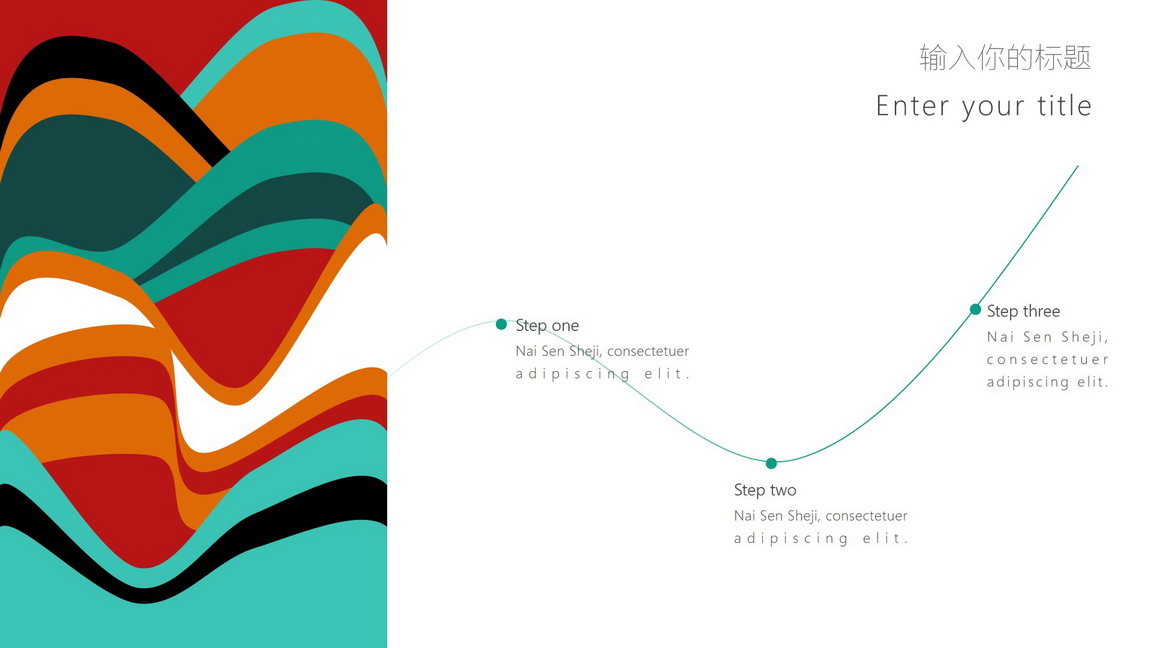 输入你的标题
Enter your title

Step one
Nai Sen Sheji, consectetuer adipiscing elit.

Step two
Nai Sen Sheji, consectetuer adipiscing elit.

Step three
Nai Sen Sheji, consectetuer adipiscing elit.